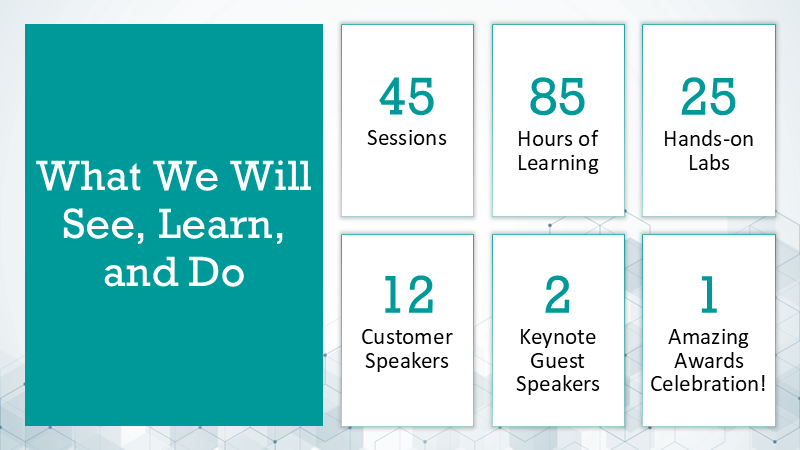 What We Will See, Learn, and Do

45
Sessions

85
Hours of Learning

25
Hands-on Labs

12
Customer Speakers

2
Keynote Guest Speakers

1
Amazing Awards Celebration!